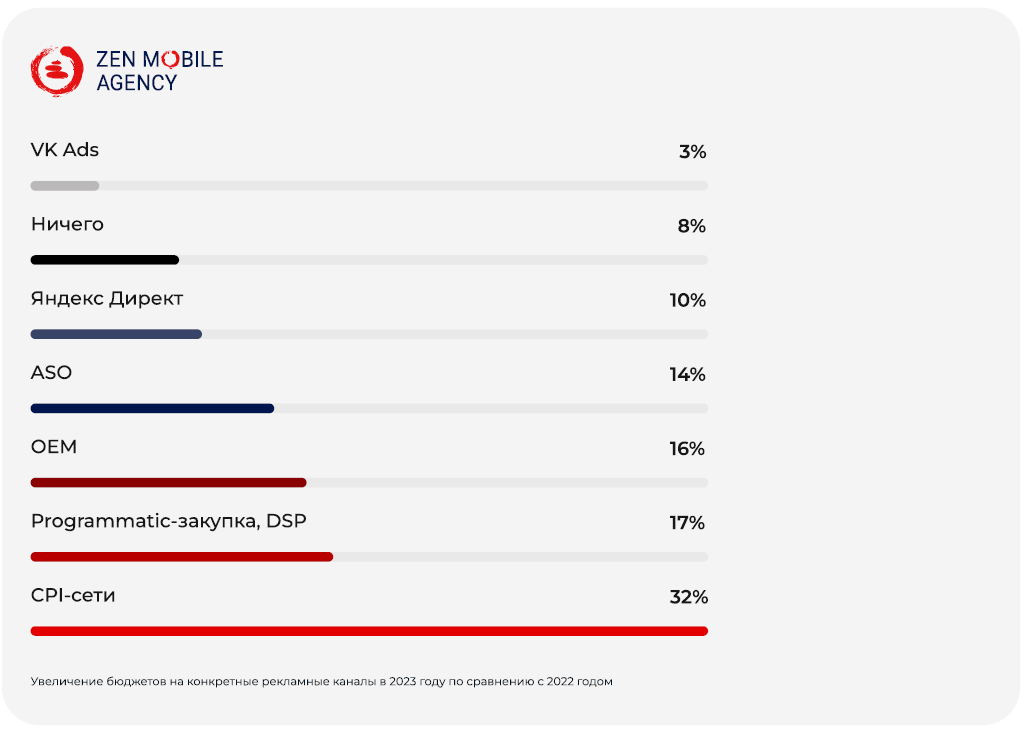 ZEN MOBILE
AGENCY

VK Ads 3%

Ничего 8%

Яндекс Директ 10%

ASO 14%

OEM 16%

Programmatic-закупка, DSP 17%

CPI-сети 32%

Увеличение бюджетов на конкретные рекламные каналы в 2023 году по сравнению с 2022 годом